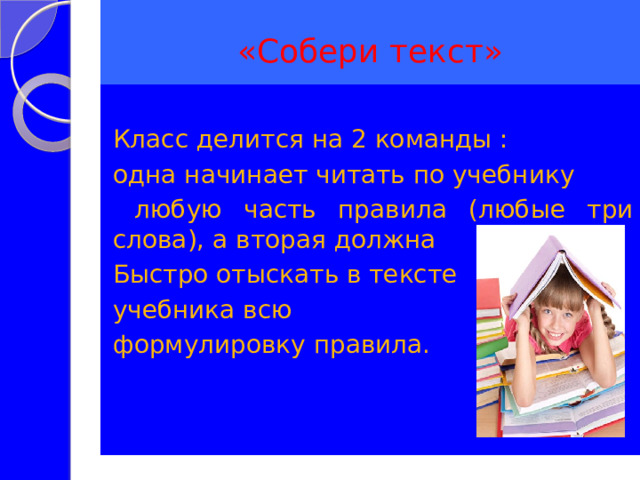 «Собери текст»

Класс делится на 2 команды :
одна начинает читать по учебнику
любую часть правила (любые три слова), а вторая должна
Быстро отыскать в тексте
учебника всю
формулировку правила.